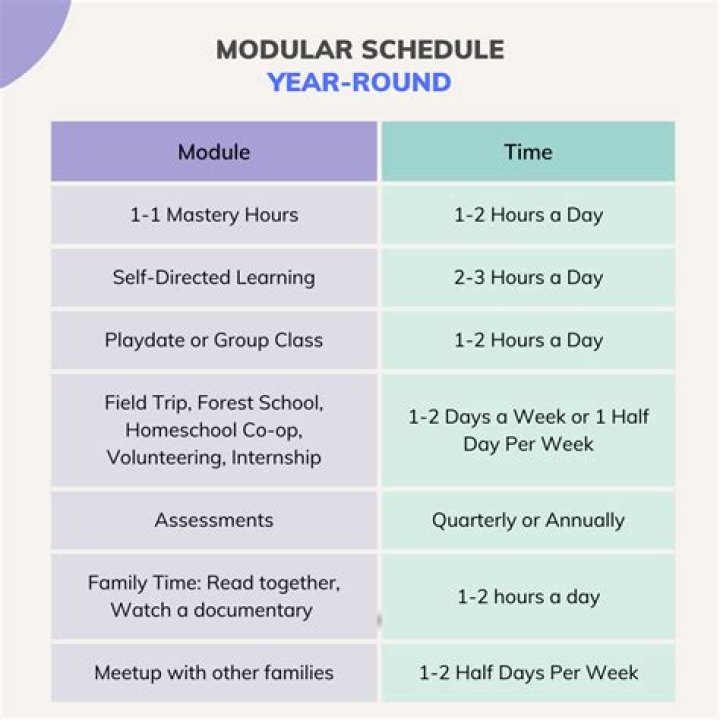 MODULAR SCHEDULE
YEAR-ROUND

| Module | Time |
|---|---|
| 1-1 Mastery Hours | 1-2 Hours a Day |
| Self-Directed Learning | 2-3 Hours a Day |
| Playdate or Group Class | 1-2 Hours a Day |
| Field Trip, Forest School, Homeschool Co-op, Volunteering, Internship | 1-2 Days a Week or 1 Half Day Per Week |
| Assessments | Quarterly or Annually |
| Family Time: Read together, Watch a documentary | 1-2 hours a day |
| Meetup with other families | 1-2 Half Days Per Week |